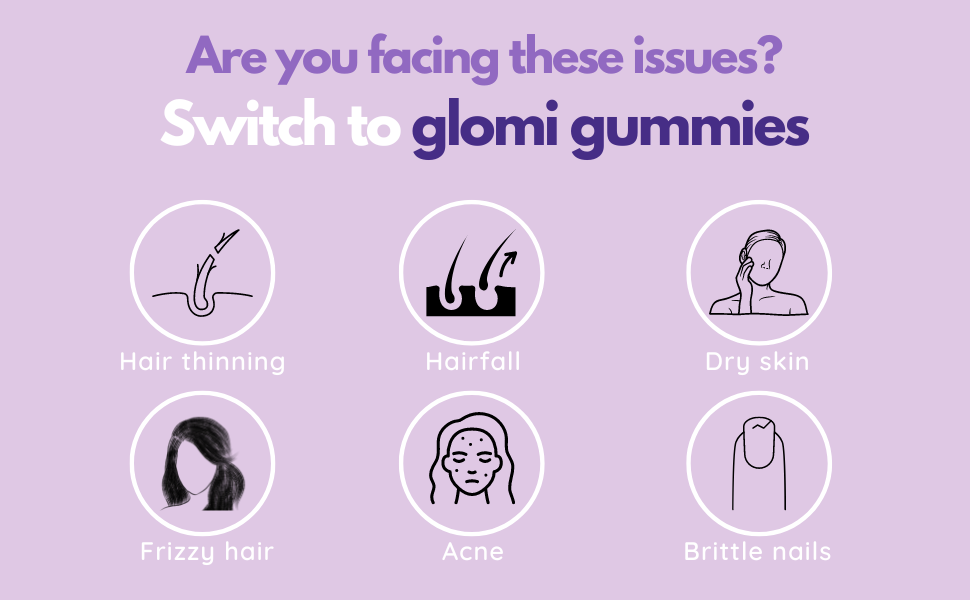 Are you facing these issues?

Switch to glomi gummies

Hair thinning

Hairfall

Dry skin

Frizzy hair

Acne

Brittle nails